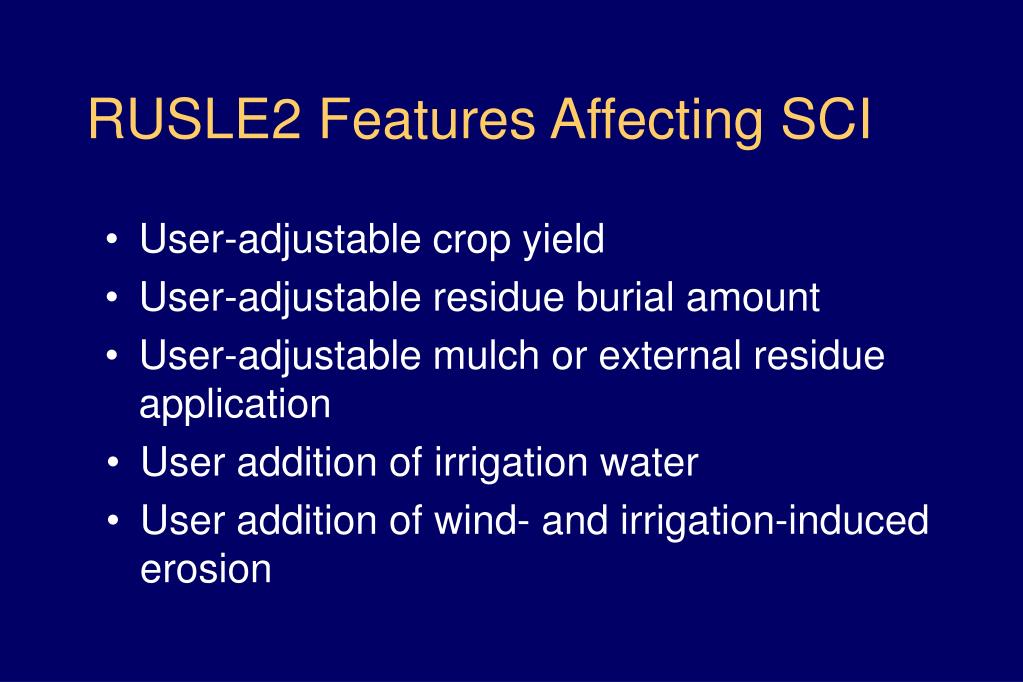 RUSLE2 Features Affecting SCI

• User-adjustable crop yield
• User-adjustable residue burial amount
• User-adjustable mulch or external residue application
• User addition of irrigation water
• User addition of wind- and irrigation-induced erosion